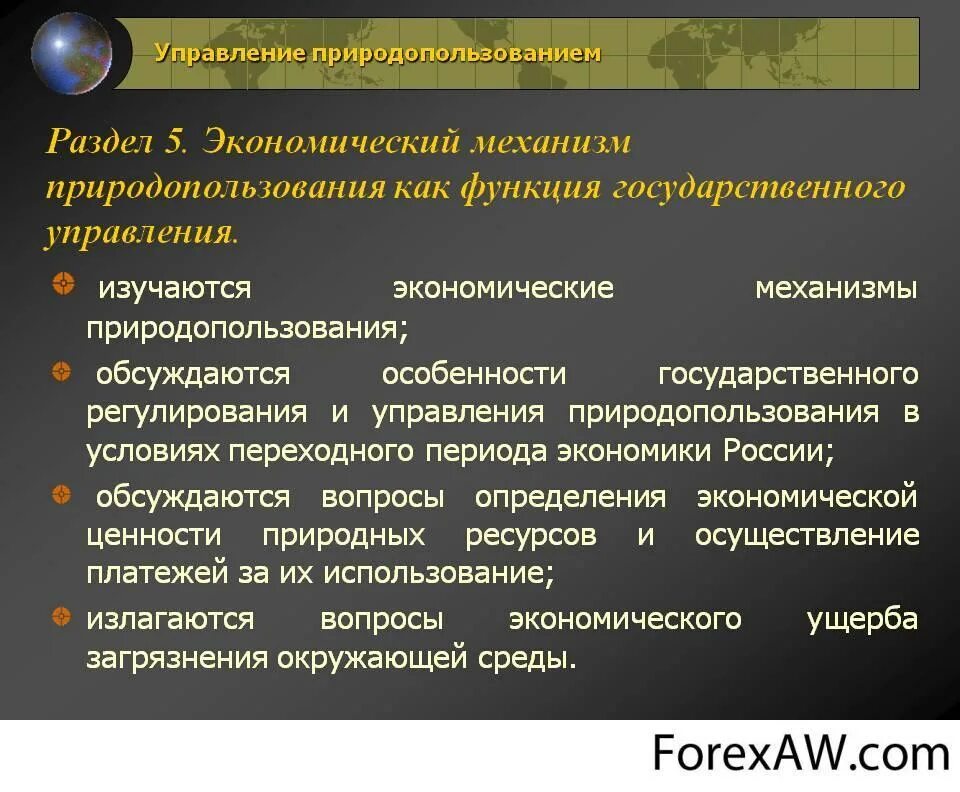 Управление природопользованием

Раздел 5. Экономический механизм природопользования как функция государственного управления.

изучаются экономические механизмы природопользования;

обсуждаются особенности государственного регулирования и управления природопользования в условиях переходного периода экономики России;

обсуждаются вопросы определения экономической ценности природных ресурсов и осуществление платежей за их использование;

излагаются вопросы экономического ущерба загрязнения окружающей среды.

ForexAW.com